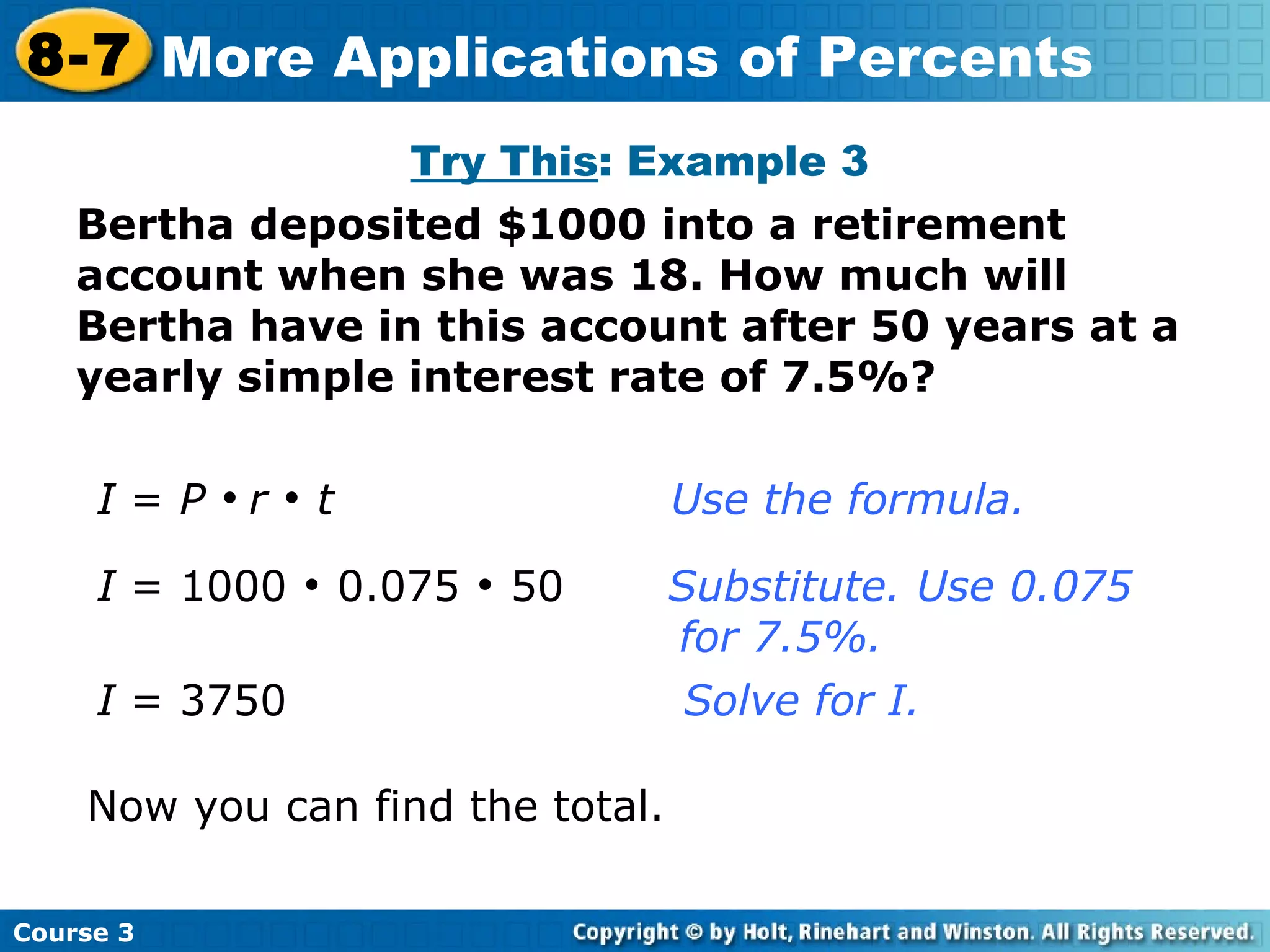 8-7 More Applications of Percents

Try This: Example 3

Bertha deposited \$1000 into a retirement account when she was 18. How much will Bertha have in this account after 50 years at a yearly simple interest rate of 7.5%?

$I = P \cdot r \cdot t$ Use the formula.

$I = 1000 \cdot 0.075 \cdot 50$ Substitute. Use 0.075 for 7.5%.

$I = 3750$ Solve for I.

Now you can find the total.

Course 3

Copyright © by Holt, Rinehart and Winston. All Rights Reserved.